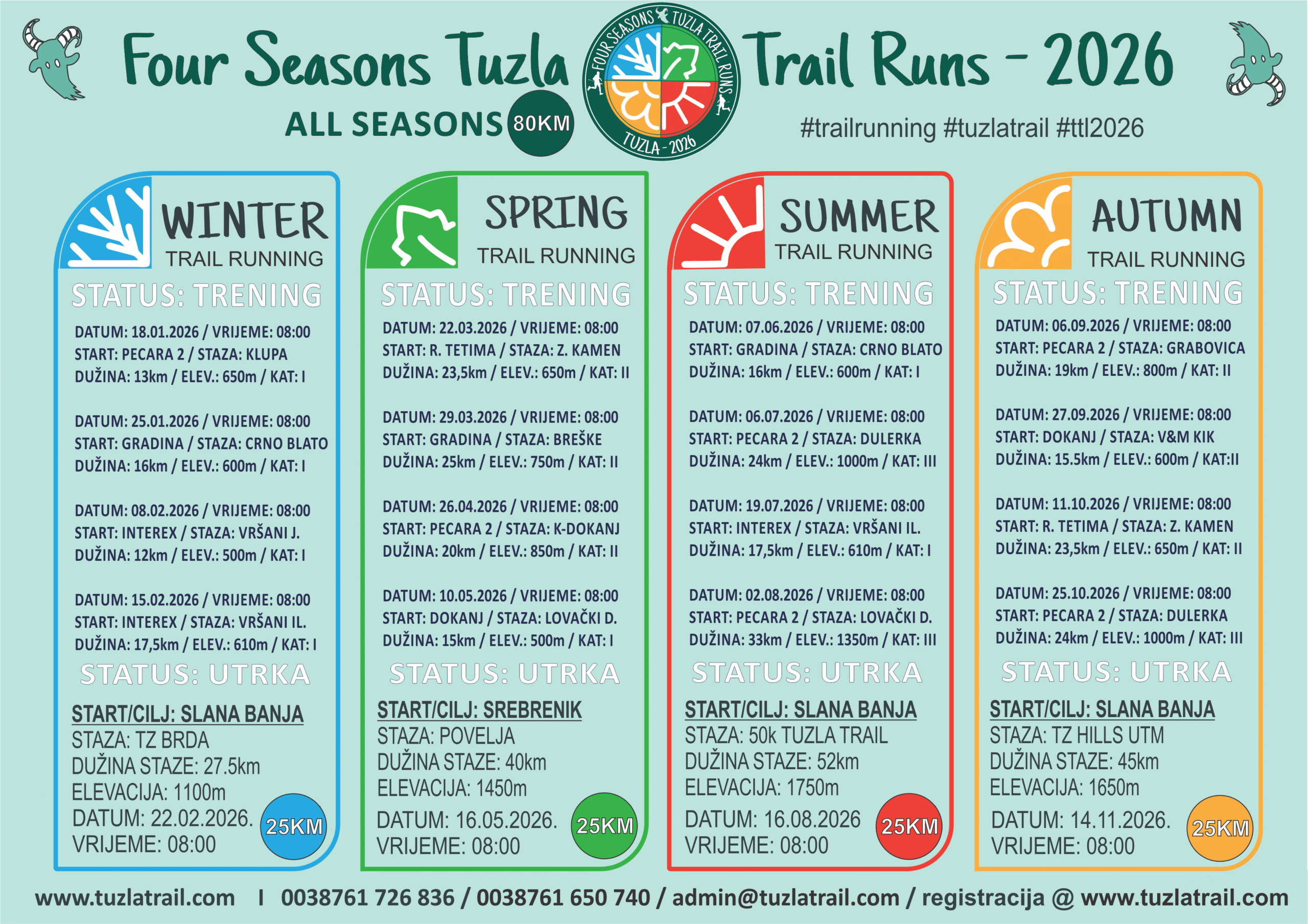 Four Seasons Tuzla Trail Runs - 2026

FOUR SEASONS TUZLA TRAIL RUNS TUZLA - 2026

ALL SEASONS 80KM

#trailrunning #tuzlatrail #ttl2026

WINTER
TRAIL RUNNING

STATUS: TRENING

DATUM: 18.01.2026 / VRIJEME: 08:00
START: PECARA 2 / STAZA: KLUPA
DUŽINA: 13km / ELEV.: 650m / KAT: I

DATUM: 25.01.2026 / VRIJEME: 08:00
START: GRADINA / STAZA: CRNO BLATO
DUŽINA: 16km / ELEV.: 600m / KAT: I

DATUM: 08.02.2026 / VRIJEME: 08:00
START: INTEREX / STAZA: VRŠANI J.
DUŽINA: 12km / ELEV.: 500m / KAT: I

DATUM: 15.02.2026 / VRIJEME: 08:00
START: INTEREX / STAZA: VRŠANI IL.
DUŽINA: 17,5km / ELEV.: 610m / KAT: I

STATUS: UTRKA

START/CILJ: SLANA BANJA
STAZA: TZ BRDA
DUŽINA STAZE: 27.5km
ELEVACIJA: 1100m
DATUM: 22.02.2026.
VRIJEME: 08:00

25KM

SPRING
TRAIL RUNNING

STATUS: TRENING

DATUM: 22.03.2026 / VRIJEME: 08:00
START: R. TETIMA / STAZA: Z. KAMEN
DUŽINA: 23,5km / ELEV.: 650m / KAT: II

DATUM: 29.03.2026 / VRIJEME: 08:00
START: GRADINA / STAZA: BREŠKE
DUŽINA: 25km / ELEV.: 750m / KAT: II

DATUM: 26.04.2026 / VRIJEME: 08:00
START: PECARA 2 / STAZA: K-DOKANJ
DUŽINA: 20km / ELEV.: 850m / KAT: II

DATUM: 10.05.2026 / VRIJEME: 08:00
START: DOKANJ / STAZA: LOVAČKI D.
DUŽINA: 15km / ELEV.: 500m / KAT: I

STATUS: UTRKA

START/CILJ: SREBRENIK
STAZA: POVELJA
DUŽINA STAZE: 40km
ELEVACIJA: 1450m
DATUM: 16.05.2026.
VRIJEME: 08:00

25KM

SUMMER
TRAIL RUNNING

STATUS: TRENING

DATUM: 07.06.2026 / VRIJEME: 08:00
START: GRADINA / STAZA: CRNO BLATO
DUŽINA: 16km / ELEV.: 600m / KAT: I

DATUM: 06.07.2026 / VRIJEME: 08:00
START: PECARA 2 / STAZA: DULERKA
DUŽINA: 24km / ELEV.: 1000m / KAT: III

DATUM: 19.07.2026 / VRIJEME: 08:00
START: INTEREX / STAZA: VRŠANI IL.
DUŽINA: 17,5km / ELEV.: 610m / KAT: I

DATUM: 02.08.2026 / VRIJEME: 08:00
START: PECARA 2 / STAZA: LOVAČKI D.
DUŽINA: 33km / ELEV.: 1350m / KAT: III

STATUS: UTRKA

START/CILJ: SLANA BANJA
STAZA: 50k TUZLA TRAIL
DUŽINA STAZE: 52km
ELEVACIJA: 1750m
DATUM: 16.08.2026
VRIJEME: 08:00

25KM

AUTUMN
TRAIL RUNNING

STATUS: TRENING

DATUM: 06.09.2026 / VRIJEME: 08:00
START: PECARA 2 / STAZA: GRABOVICA
DUŽINA: 19km / ELEV.: 800m / KAT: II

DATUM: 27.09.2026 / VRIJEME: 08:00
START: DOKANJ / STAZA: V&M KIK
DUŽINA: 15.5km / ELEV.: 600m / KAT:II

DATUM: 11.10.2026 / VRIJEME: 08:00
START: R. TETIMA / STAZA: Z. KAMEN
DUŽINA: 23,5km / ELEV.: 650m / KAT: II

DATUM: 25.10.2026 / VRIJEME: 08:00
START: PECARA 2 / STAZA: DULERKA
DUŽINA: 24km / ELEV.: 1000m / KAT: III

STATUS: UTRKA

START/CILJ: SLANA BANJA
STAZA: TZ HILLS UTM
DUŽINA STAZE: 45km
ELEVACIJA: 1650m
DATUM: 14.11.2026.
VRIJEME: 08:00

25KM

www.tuzlatrail.com I 0038761 726 836 / 0038761 650 740 / admin@tuzlatrail.com / registracija @ www.tuzlatrail.com